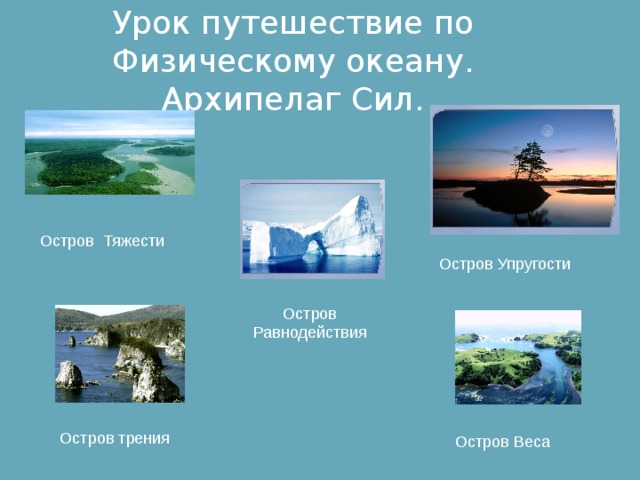 Урок путешествие по Физическому океану. Архипелаг Сил.

Остров Тяжести

Остров Равнодействия

Остров Упругости

Остров трения

Остров Веса